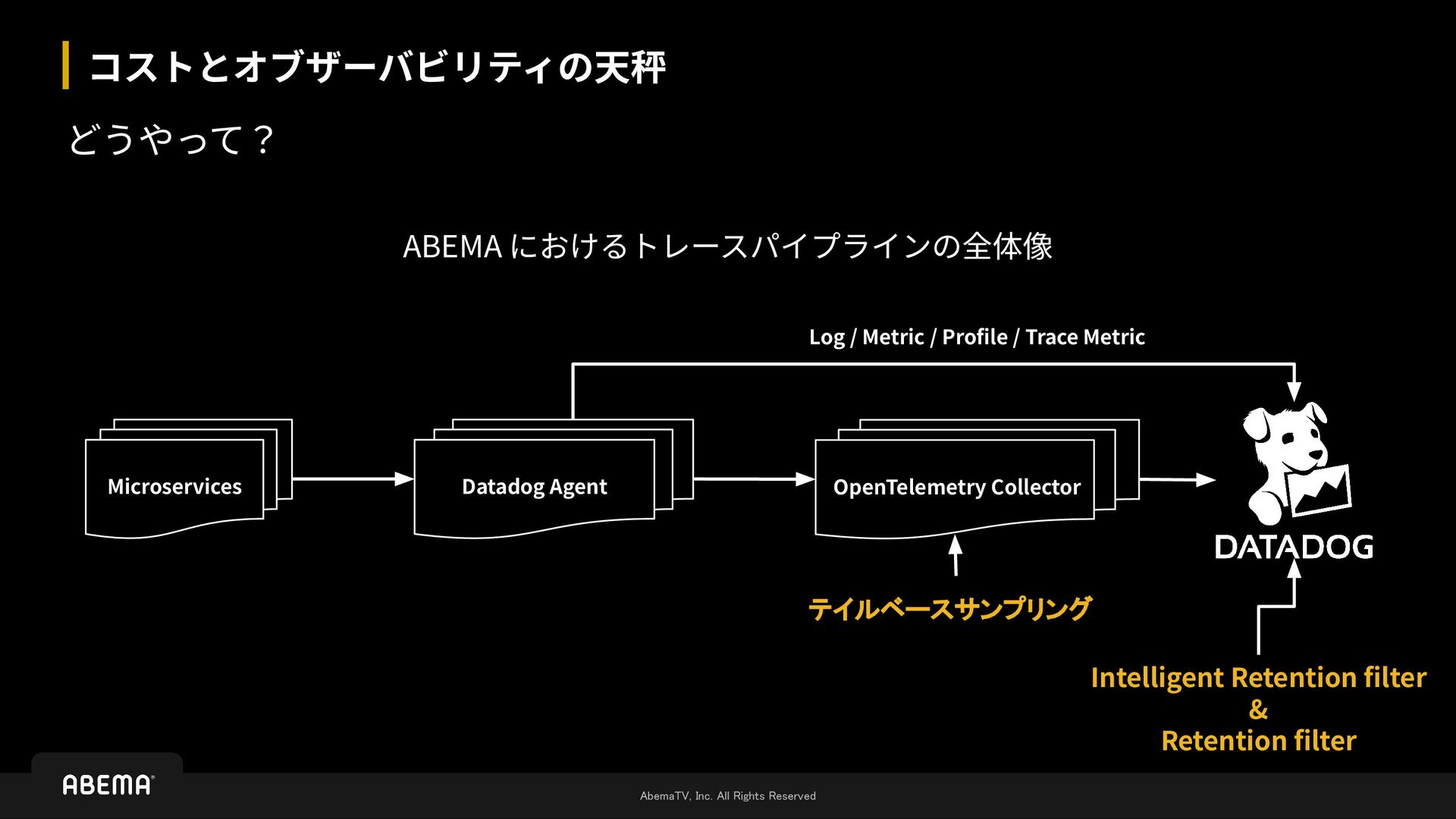 コストとオブザーバビリティの天秤

どうやって？

ABEMA におけるトレースパイプラインの全体像

Log / Metric / Profile / Trace Metric

Microservices

Datadog Agent

OpenTelemetry Collector

DATADOG

テイルベースサンプリング

Intelligent Retention filter
&
Retention filter

ABEMA

AbemaTV, Inc. All Rights Reserved